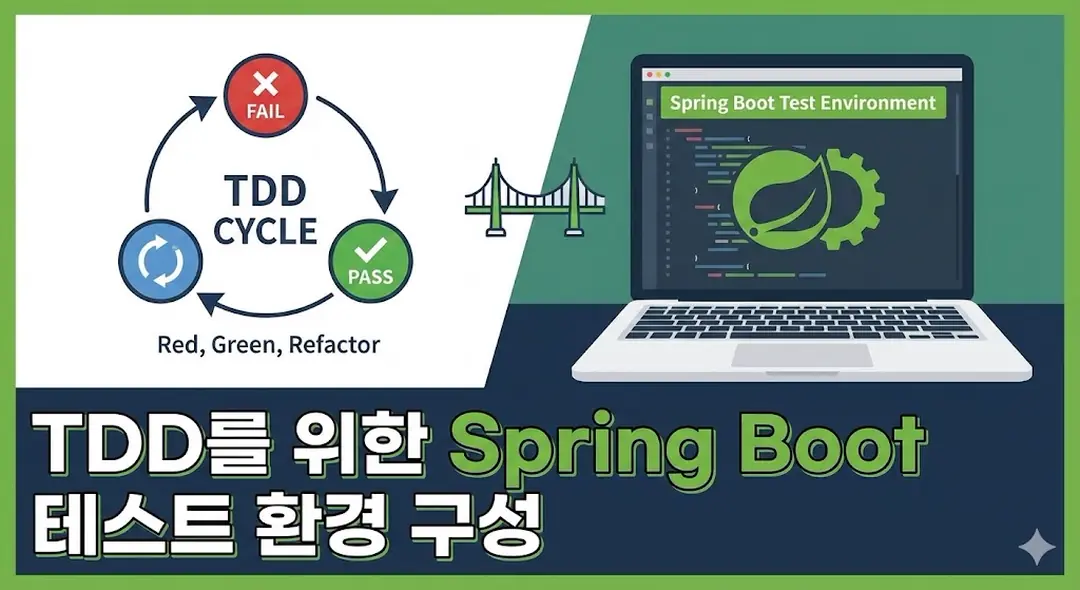 FAIL

TDD CYCLE

PASS

Red, Green, Refactor

Spring Boot Test Environment

TDD를 위한 Spring Boot 테스트 환경 구성